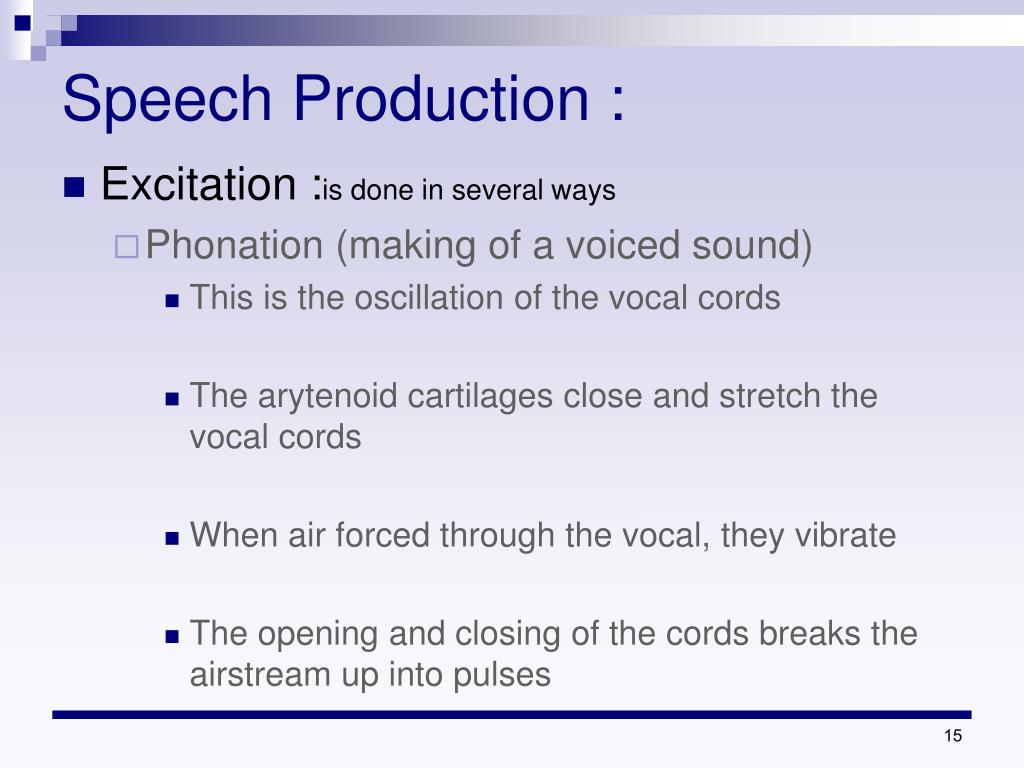 Speech Production :

Excitation :is done in several ways

Phonation (making of a voiced sound)

This is the oscillation of the vocal cords

The arytenoid cartilages close and stretch the vocal cords

When air forced through the vocal, they vibrate

The opening and closing of the cords breaks the airstream up into pulses

15